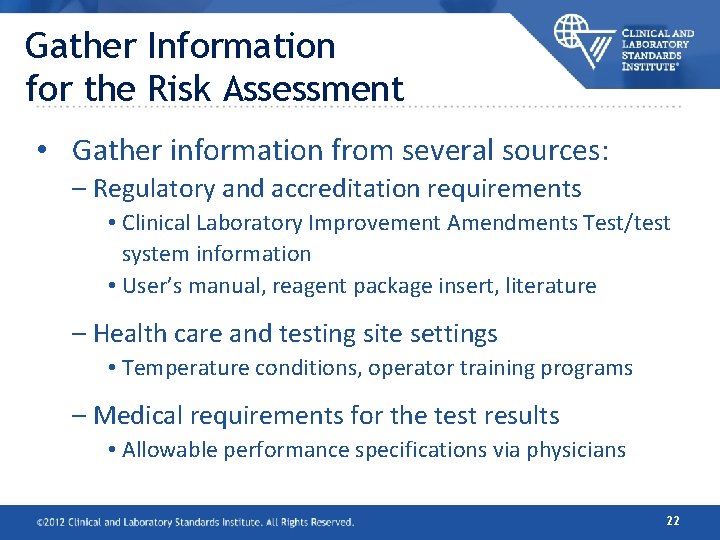 Gather Information for the Risk Assessment

CLINICAL AND LABORATORY STANDARDS INSTITUTE®

• Gather information from several sources:
– Regulatory and accreditation requirements
• Clinical Laboratory Improvement Amendments Test/test system information
• User's manual, reagent package insert, literature
– Health care and testing site settings
• Temperature conditions, operator training programs
– Medical requirements for the test results
• Allowable performance specifications via physicians

©2012 Clinical and Laboratory Standards Institute. All Rights Reserved.

22